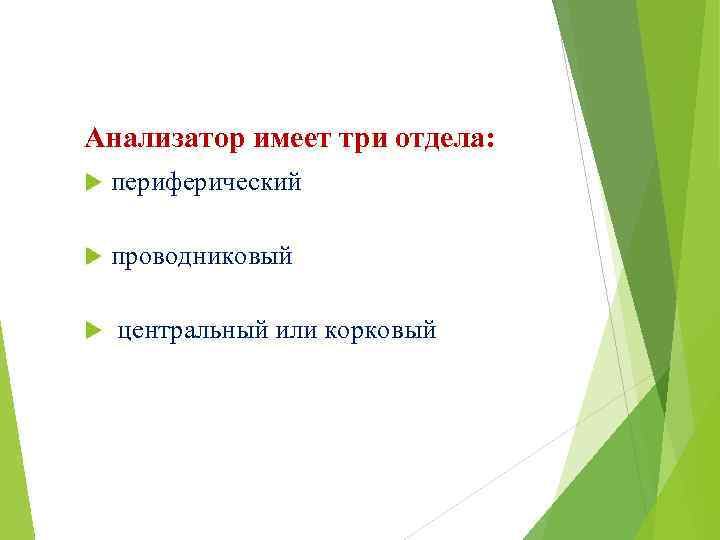 Анализатор имеет три отдела:

периферический

проводниковый

центральный или корковый